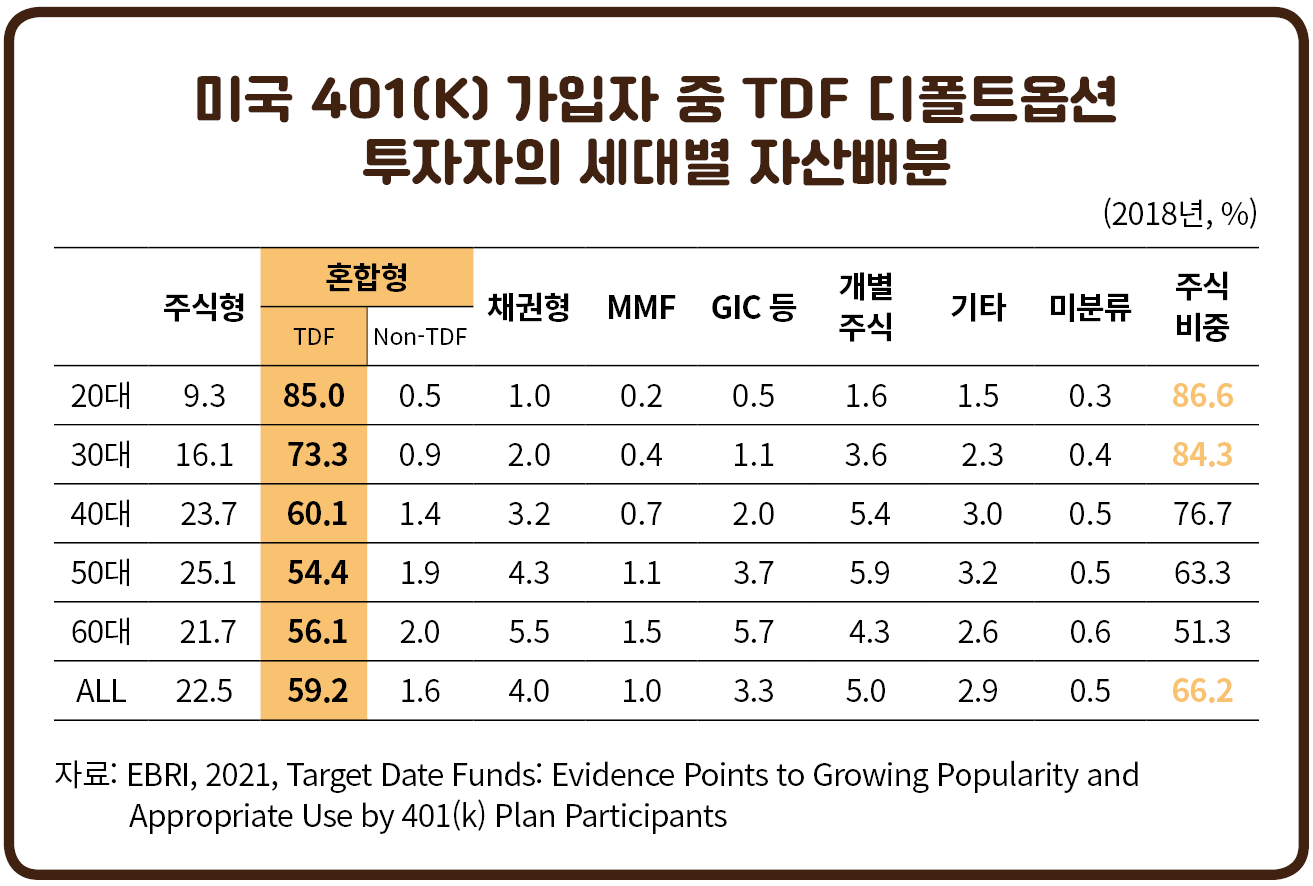 미국 401(K) 가입자 중 TDF 디폴트옵션 투자자의 세대별 자산배분

(2018년, %)

| | 주식형 | 혼합형 TDF | 혼합형 Non-TDF | 채권형 | MMF | GIC 등 | 개별 주식 | 기타 | 미분류 | 주식 비중 |
|---|---|---|---|---|---|---|---|---|---|---|
| 20대 | 9.3 | 85.0 | 0.5 | 1.0 | 0.2 | 0.5 | 1.6 | 1.5 | 0.3 | 86.6 |
| 30대 | 16.1 | 73.3 | 0.9 | 2.0 | 0.4 | 1.1 | 3.6 | 2.3 | 0.4 | 84.3 |
| 40대 | 23.7 | 60.1 | 1.4 | 3.2 | 0.7 | 2.0 | 5.4 | 3.0 | 0.5 | 76.7 |
| 50대 | 25.1 | 54.4 | 1.9 | 4.3 | 1.1 | 3.7 | 5.9 | 3.2 | 0.5 | 63.3 |
| 60대 | 21.7 | 56.1 | 2.0 | 5.5 | 1.5 | 5.7 | 4.3 | 2.6 | 0.6 | 51.3 |
| ALL | 22.5 | 59.2 | 1.6 | 4.0 | 1.0 | 3.3 | 5.0 | 2.9 | 0.5 | 66.2 |

자료: EBRI, 2021, Target Date Funds: Evidence Points to Growing Popularity and Appropriate Use by 401(k) Plan Participants